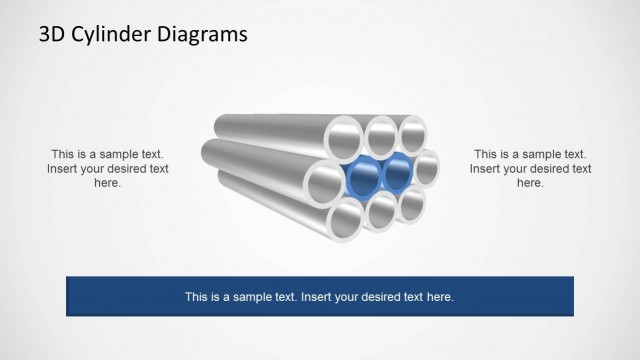 3D Cylinder Diagrams

This is a sample text. Insert your desired text here.

This is a sample text. Insert your desired text here.

This is a sample text. Insert your desired text here.